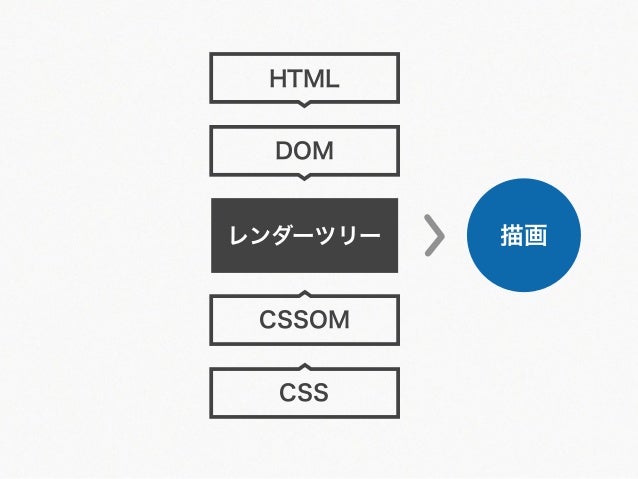 HTML

DOM

レンダーツリー

描画

CSSOM

CSS